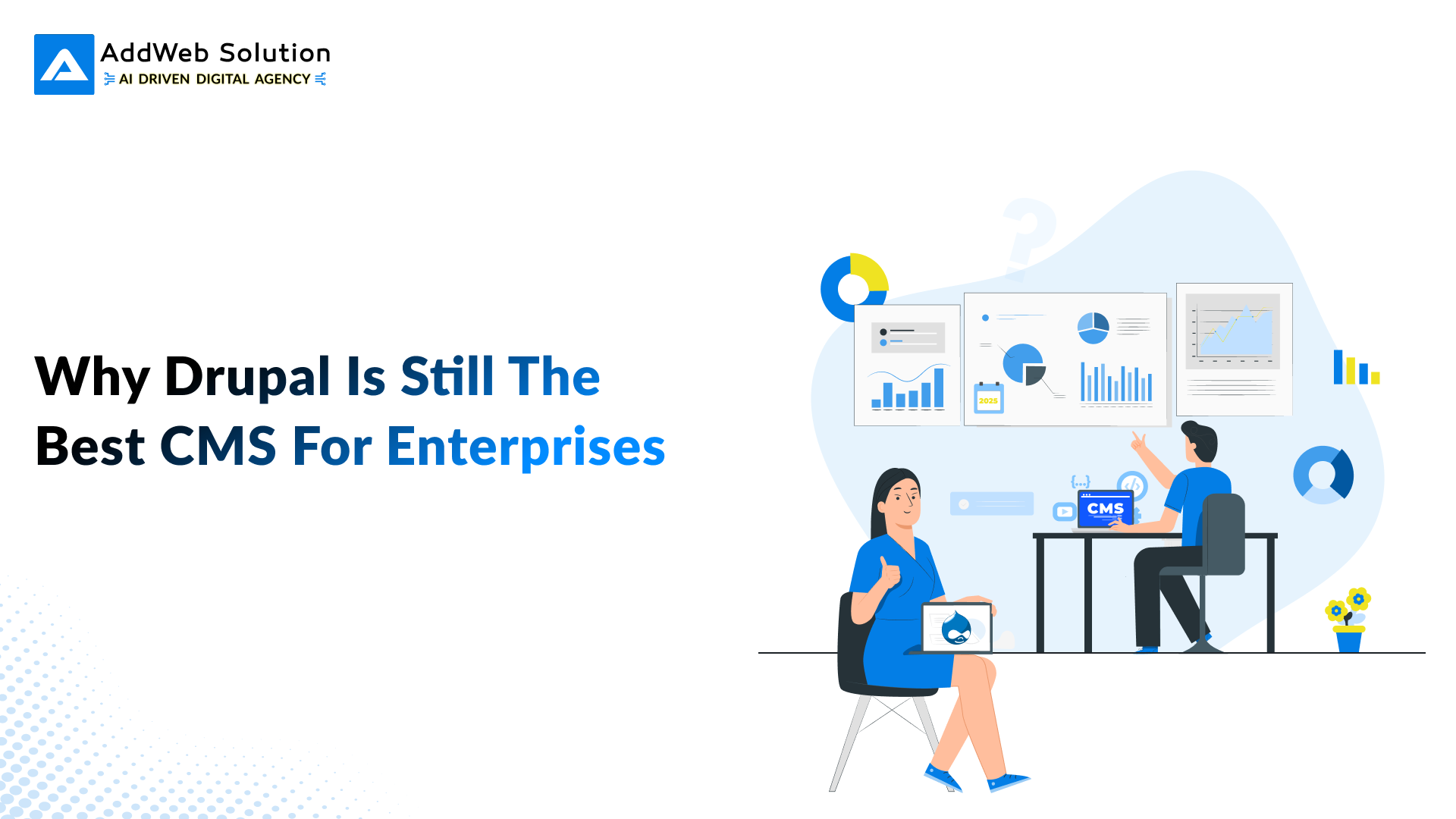 AddWeb Solution
AI DRIVEN DIGITAL AGENCY

Why Drupal Is Still The Best CMS For Enterprises

2025

CMS